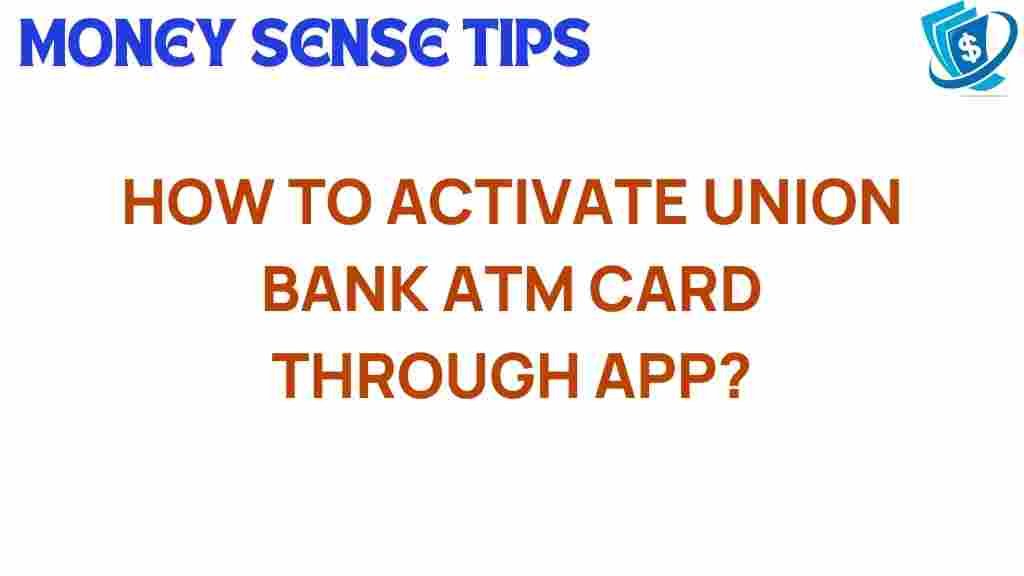 MONEY SENSE TIPS

$

HOW TO ACTIVATE UNION BANK ATM CARD THROUGH APP?